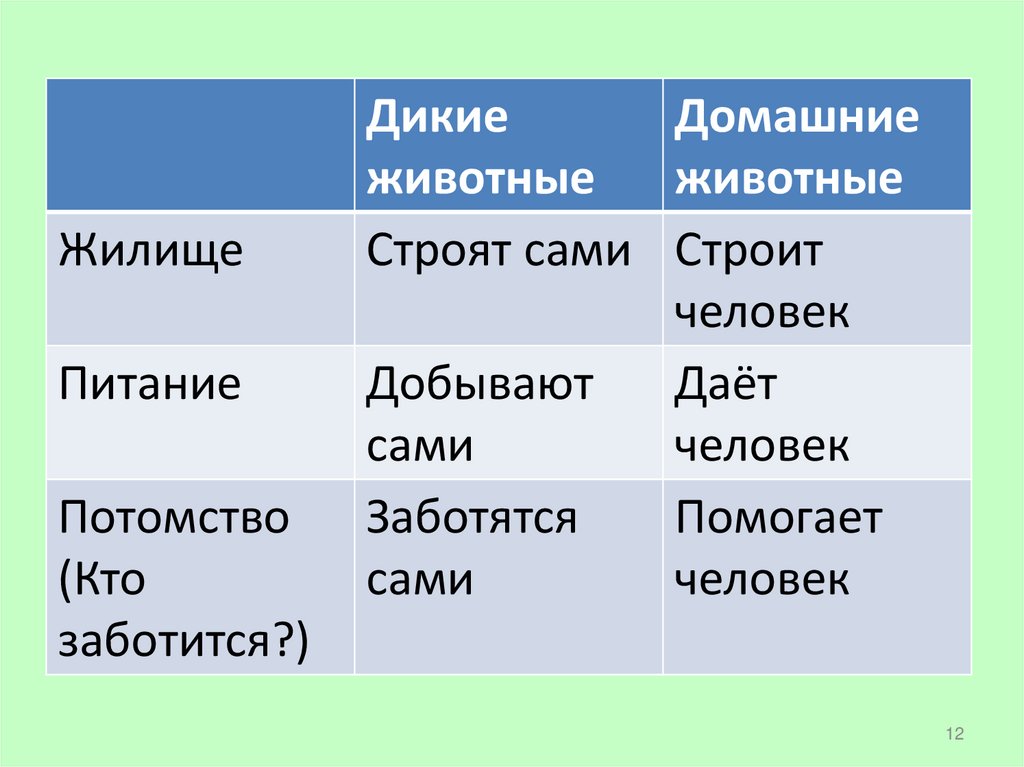 | | Дикие животные | Домашние животные |
|---|---|---|
| Жилище | Строят сами | Строит человек |
| Питание | Добывают сами | Даёт человек |
| Потомство (Кто заботится?) | Заботятся сами | Помогает человек |

12